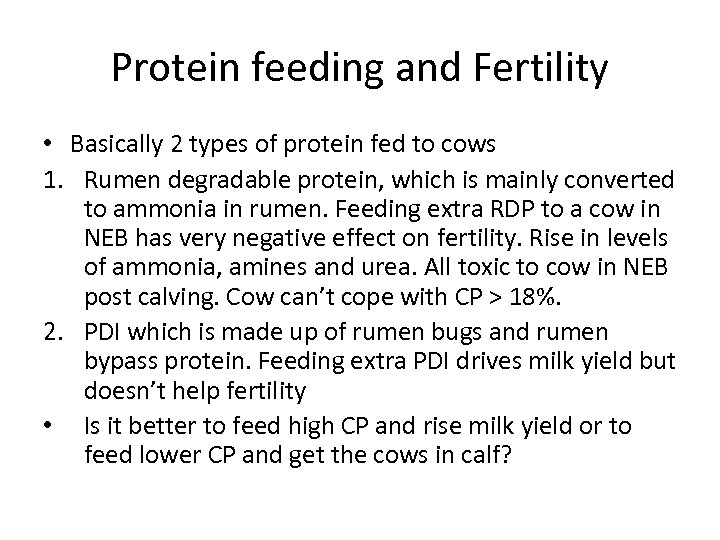 Protein feeding and Fertility

• Basically 2 types of protein fed to cows

1. Rumen degradable protein, which is mainly converted to ammonia in rumen. Feeding extra RDP to a cow in NEB has very negative effect on fertility. Rise in levels of ammonia, amines and urea. All toxic to cow in NEB post calving. Cow can't cope with CP > 18%.

2. PDI which is made up of rumen bugs and rumen bypass protein. Feeding extra PDI drives milk yield but doesn't help fertility

• Is it better to feed high CP and rise milk yield or to feed lower CP and get the cows in calf?